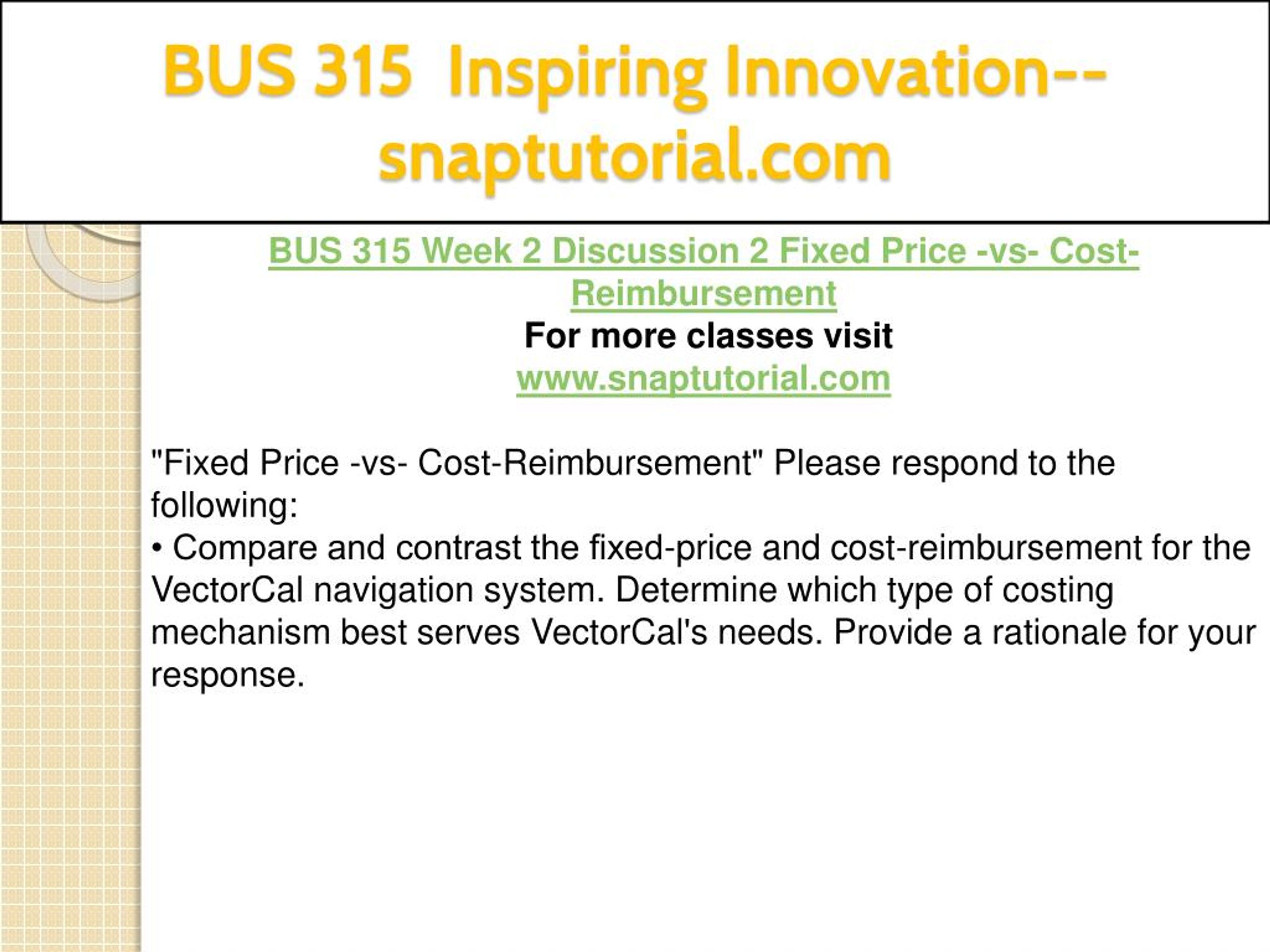 BUS 315 Inspiring Innovation--snaptutorial.com

BUS 315 Week 2 Discussion 2 Fixed Price -vs- Cost-Reimbursement
For more classes visit
www.snaptutorial.com

"Fixed Price -vs- Cost-Reimbursement" Please respond to the following:
• Compare and contrast the fixed-price and cost-reimbursement for the VectorCal navigation system. Determine which type of costing mechanism best serves VectorCal's needs. Provide a rationale for your response.